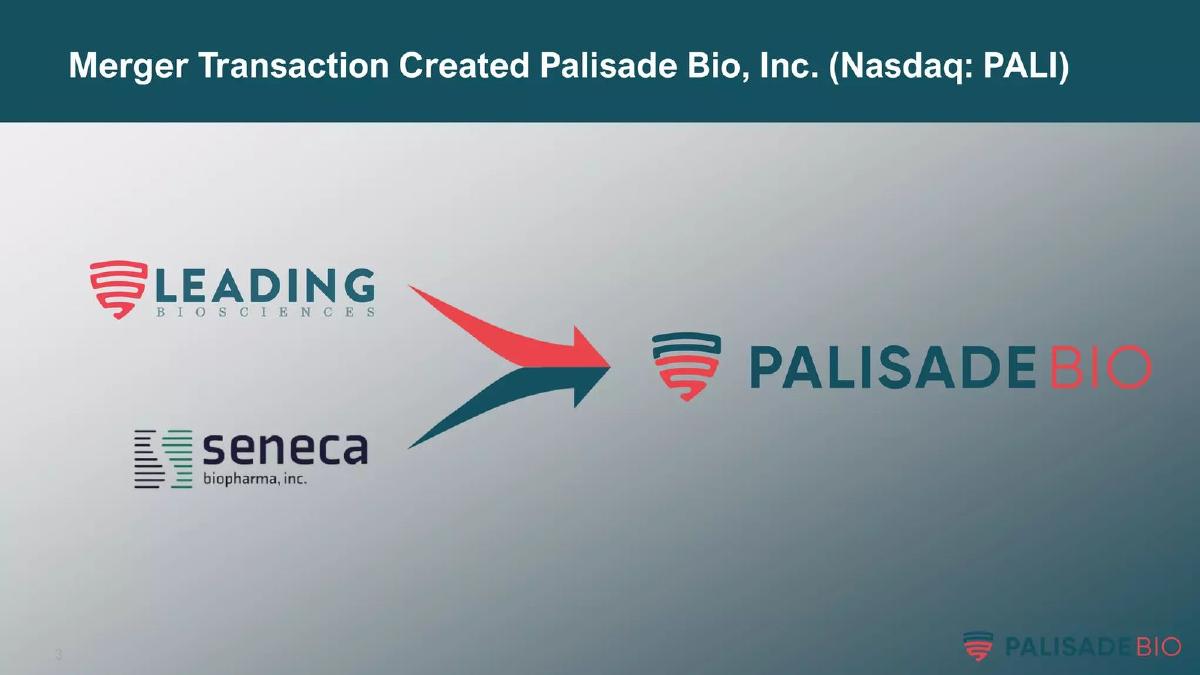 Merger Transaction Created Palisade Bio, Inc. (Nasdaq: PALI)

LEADING
BIOSCIENCES

seneca
biopharma, inc.

PALISADE BIO

3

PALISADE BIO